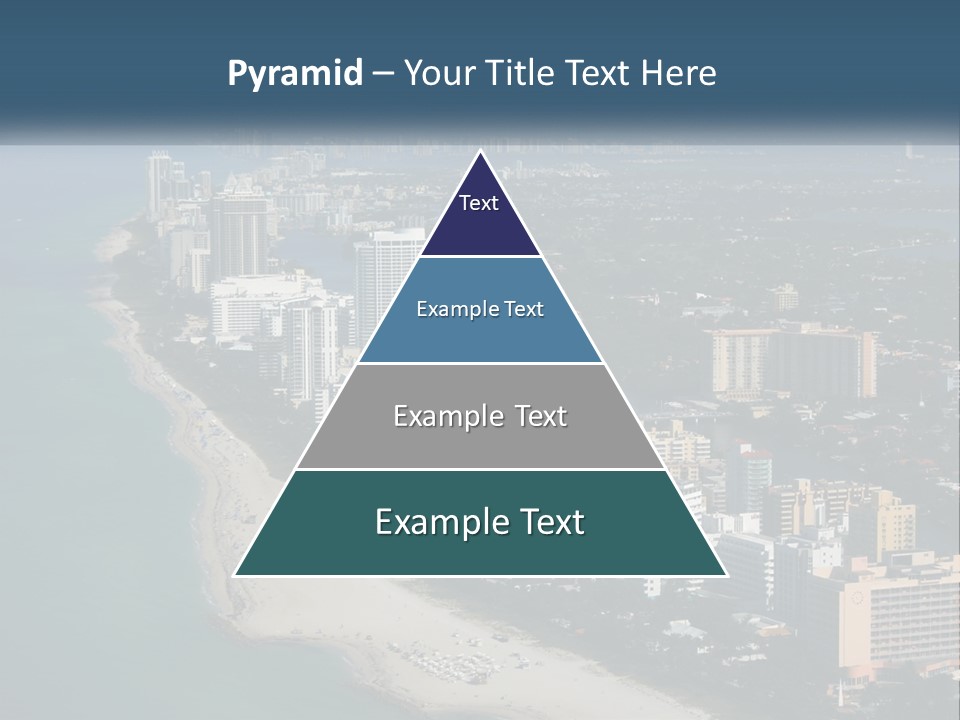 Pyramid – Your Title Text Here

Text

Example Text

Example Text

Example Text